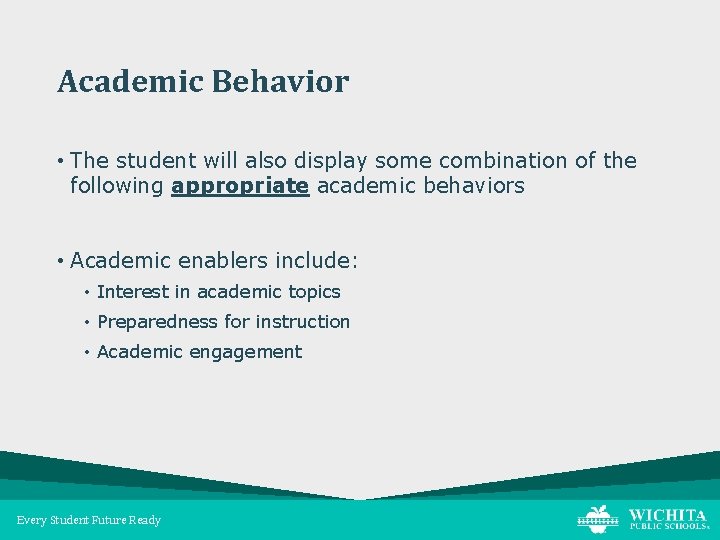 Academic Behavior

• The student will also display some combination of the following appropriate academic behaviors

• Academic enablers include:
  • Interest in academic topics
  • Preparedness for instruction
  • Academic engagement

Every Student Future Ready

WICHITA PUBLIC SCHOOLS